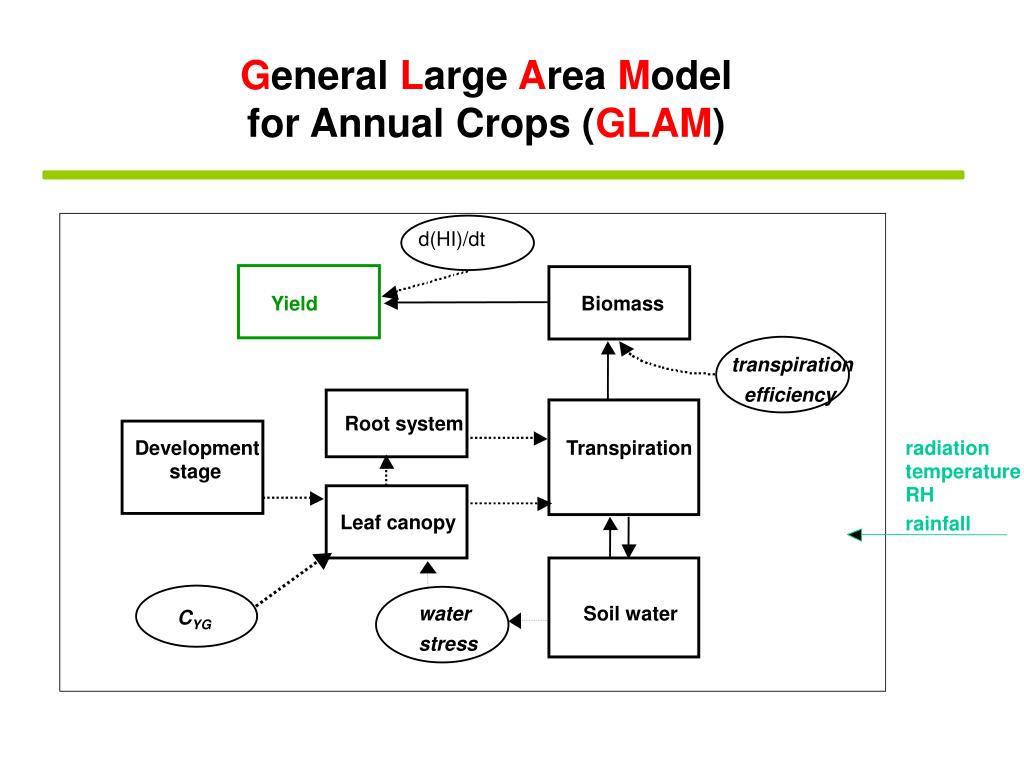 General Large Area Model for Annual Crops (GLAM)

d(HI)/dt

Yield

Biomass

transpiration efficiency

Root system

Development stage

Transpiration

radiation
temperature
RH
rainfall

Leaf canopy

$C_{YG}$

water stress

Soil water